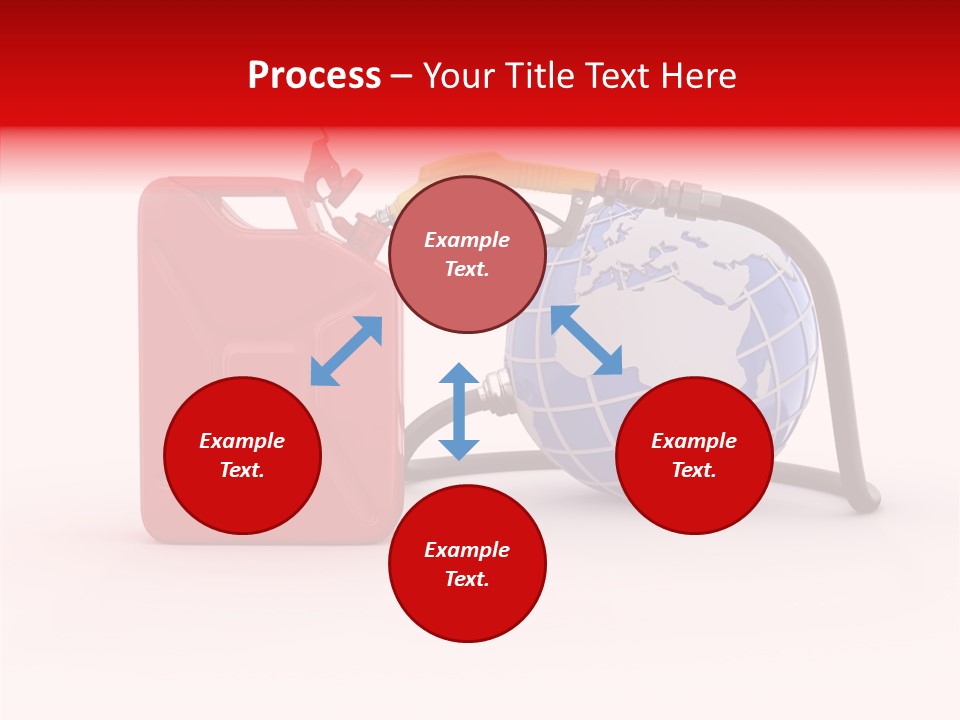 Process – Your Title Text Here

Example Text.

Example Text.

Example Text.

Example Text.